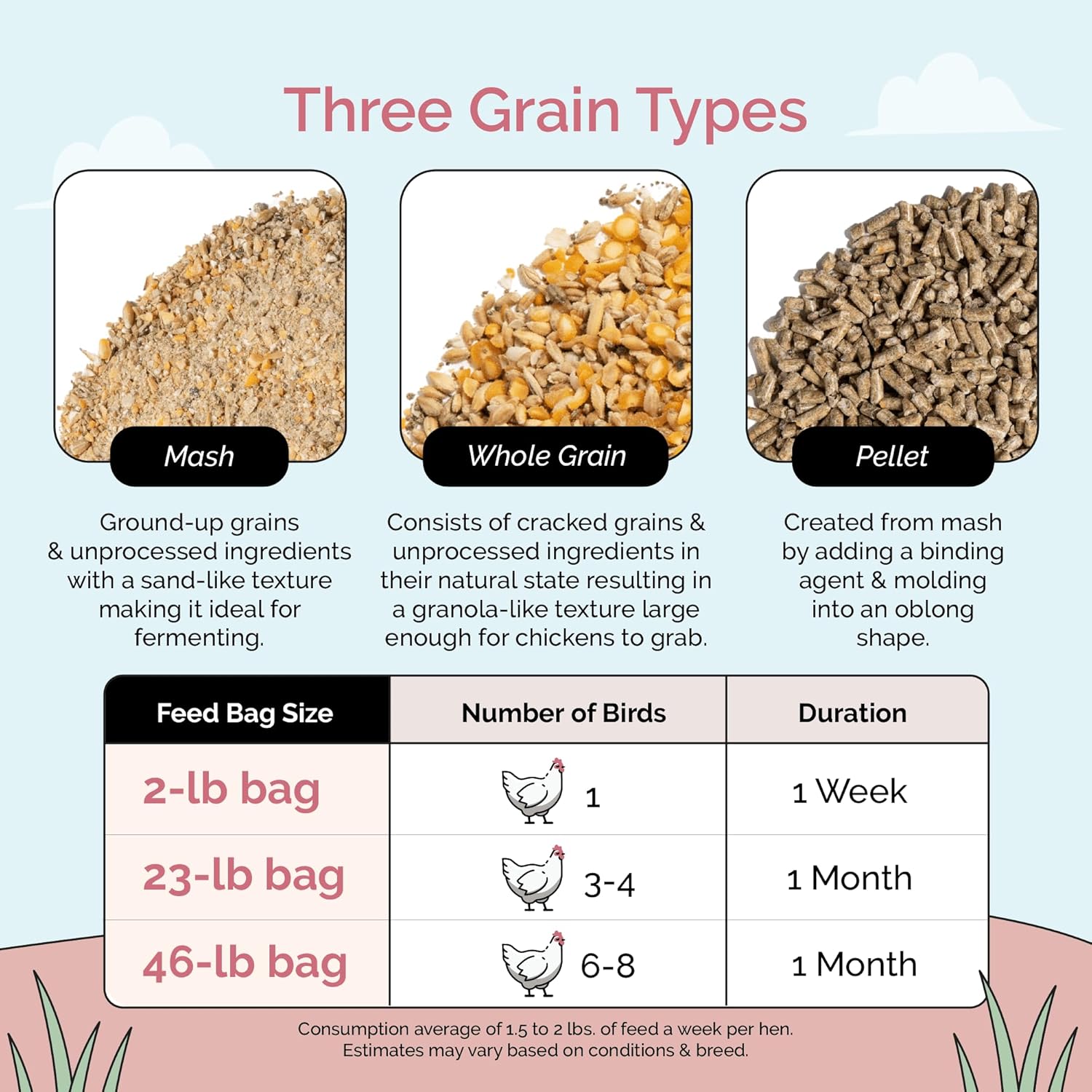 Three Grain Types

Mash

Ground-up grains & unprocessed ingredients with a sand-like texture making it ideal for fermenting.

Whole Grain

Consists of cracked grains & unprocessed ingredients in their natural state resulting in a granola-like texture large enough for chickens to grab.

Pellet

Created from mash by adding a binding agent & molding into an oblong shape.

| Feed Bag Size | Number of Birds | Duration |
|---|---|---|
| 2-lb bag | 1 | 1 Week |
| 23-lb bag | 3-4 | 1 Month |
| 46-lb bag | 6-8 | 1 Month |

Consumption average of 1.5 to 2 lbs. of feed a week per hen. Estimates may vary based on conditions & breed.